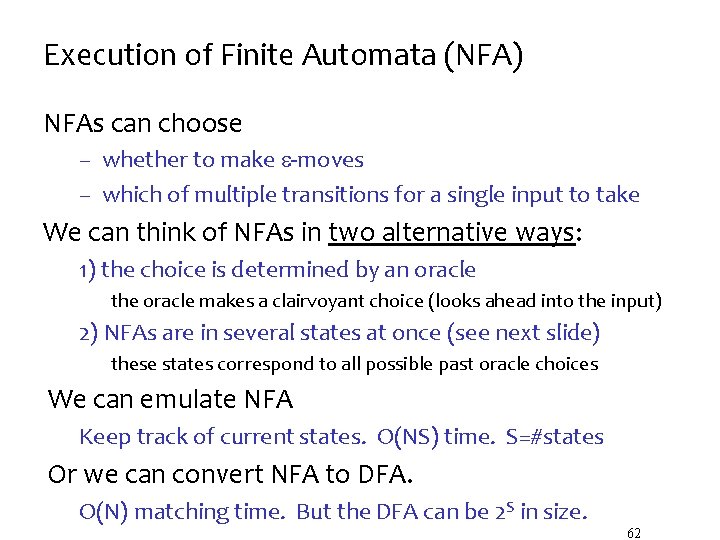 Execution of Finite Automata (NFA)

NFAs can choose

– whether to make ε-moves

– which of multiple transitions for a single input to take

We can think of NFAs in two alternative ways:

1) the choice is determined by an oracle

the oracle makes a clairvoyant choice (looks ahead into the input)

2) NFAs are in several states at once (see next slide)

these states correspond to all possible past oracle choices

We can emulate NFA

Keep track of current states. O(NS) time. S=#states

Or we can convert NFA to DFA.

O(N) matching time. But the DFA can be $2^S$ in size.

62